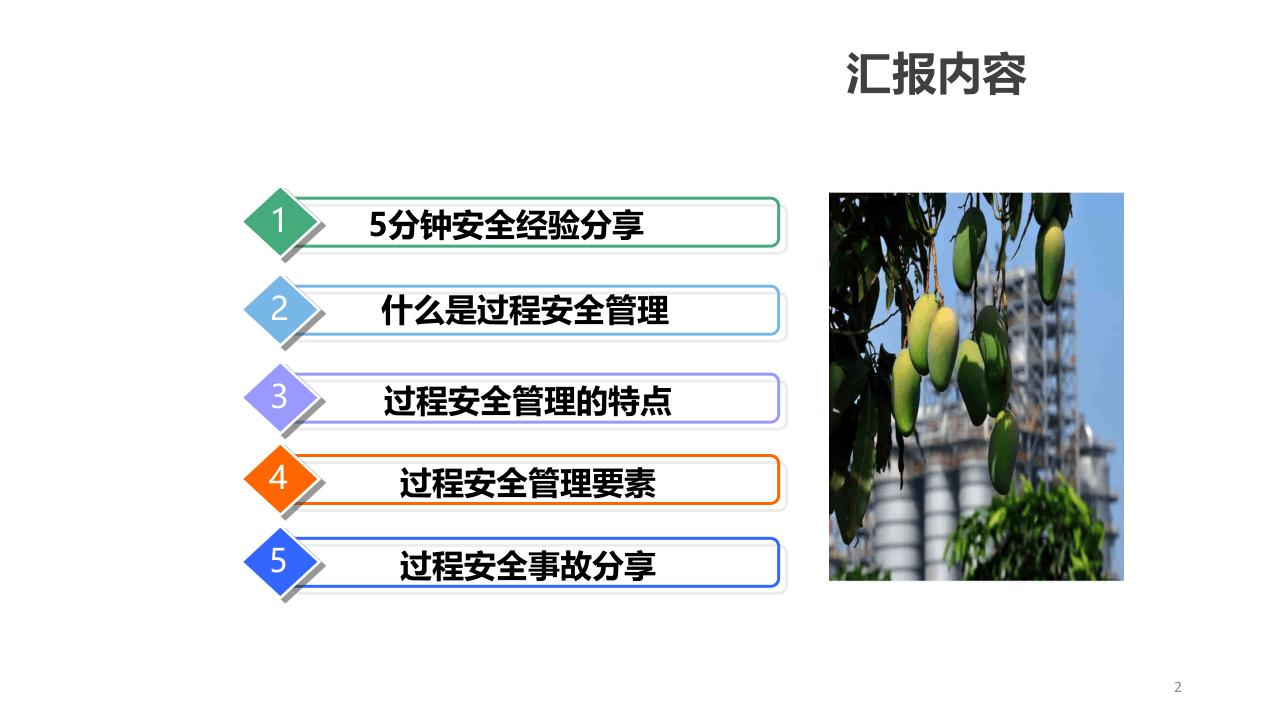 汇报内容

1 5分钟安全经验分享

2 什么是过程安全管理

3 过程安全管理的特点

4 过程安全管理要素

5 过程安全事故分享

2